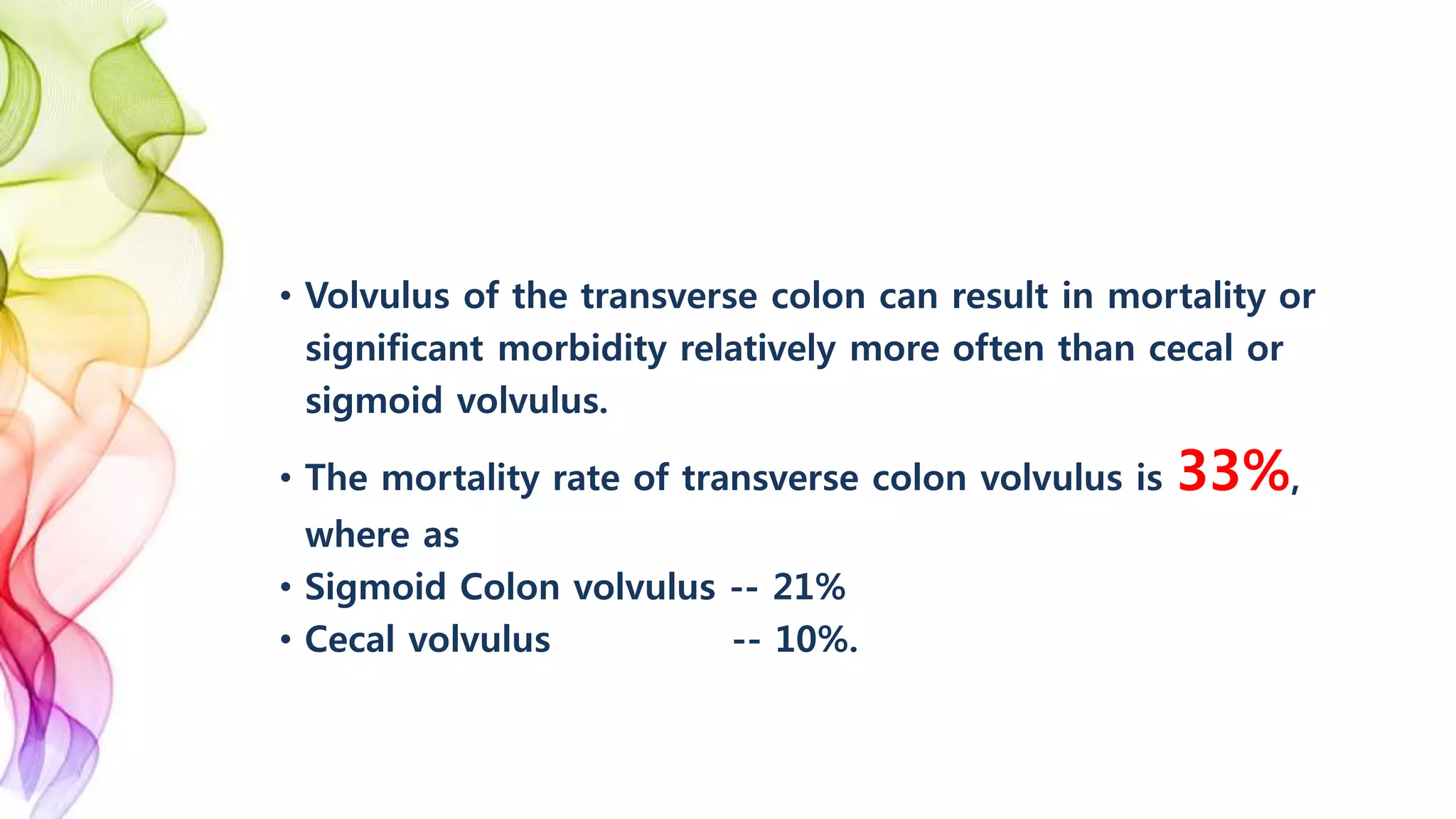 • Volvulus of the transverse colon can result in mortality or significant morbidity relatively more often than cecal or sigmoid volvulus.

• The mortality rate of transverse colon volvulus is 33%, where as

• Sigmoid Colon volvulus -- 21%

• Cecal volvulus -- 10%.